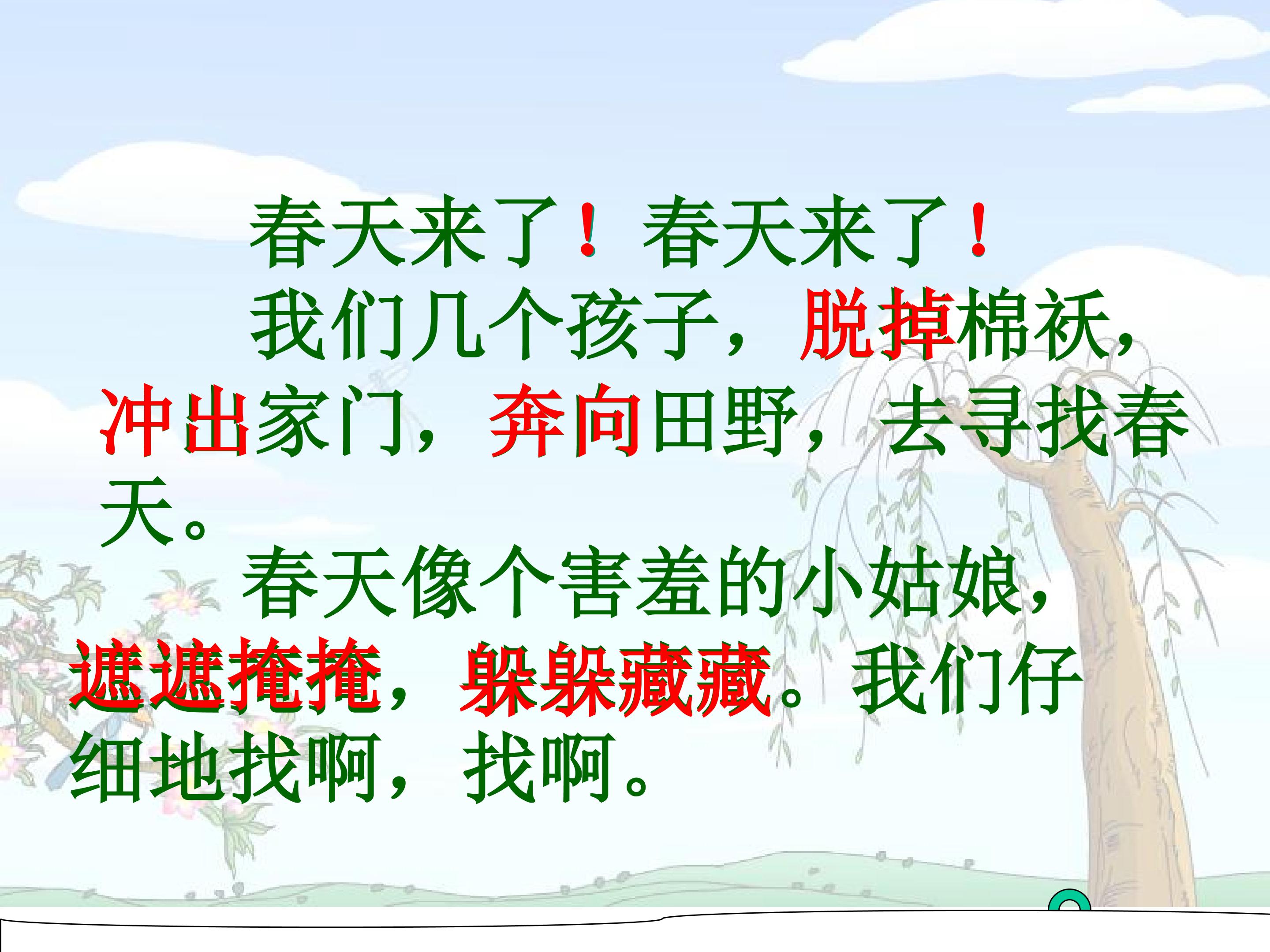 春天来了！春天来了！

我们几个孩子，脱掉棉袄，冲出家门，奔向田野，去寻找春天。

春天像个害羞的小姑娘，遮遮掩掩，躲躲藏藏。我们仔细地找啊，找啊。